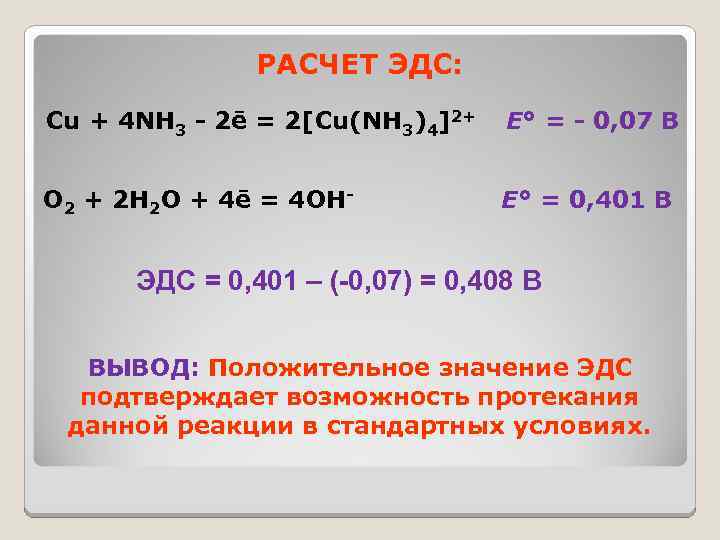 РАСЧЕТ ЭДС:

$Cu + 4NH_3 - 2\bar{e} = 2[Cu(NH_3)_4]^{2+}$ $E° = - 0,07$ В

$O_2 + 2H_2O + 4\bar{e} = 4OH^-$ $E° = 0,401$ В

ЭДС = 0,401 – (-0,07) = 0,408 В

ВЫВОД: Положительное значение ЭДС подтверждает возможность протекания данной реакции в стандартных условиях.